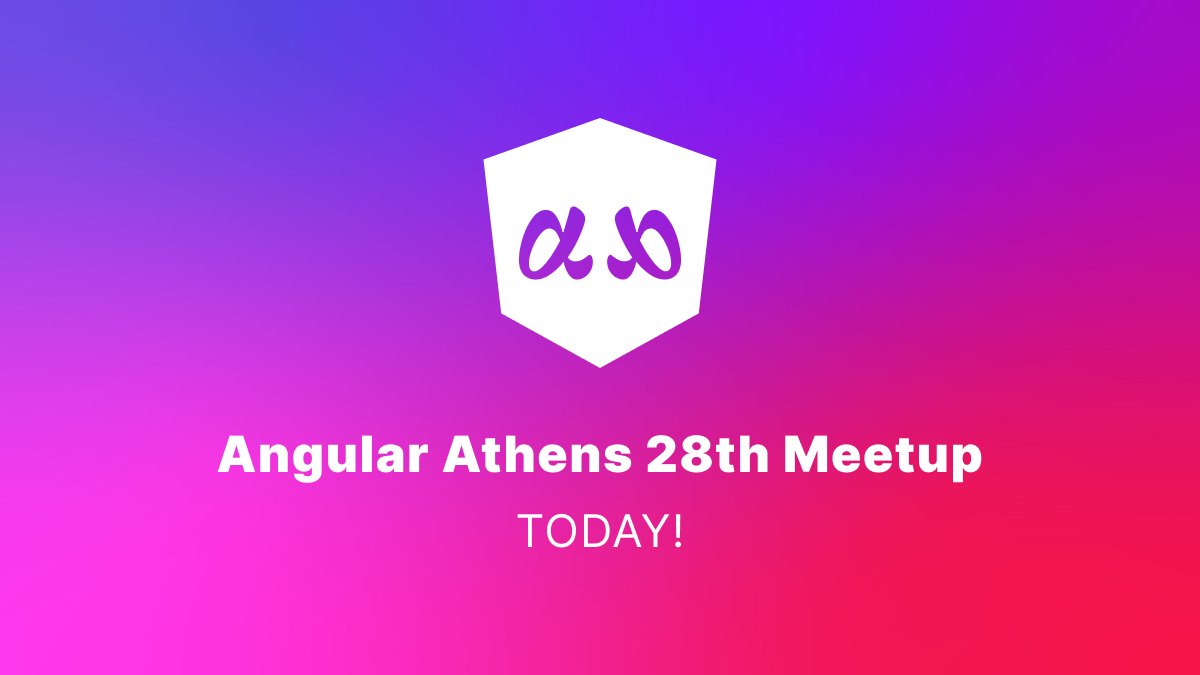 αϑ

Angular Athens 28th Meetup

TODAY!